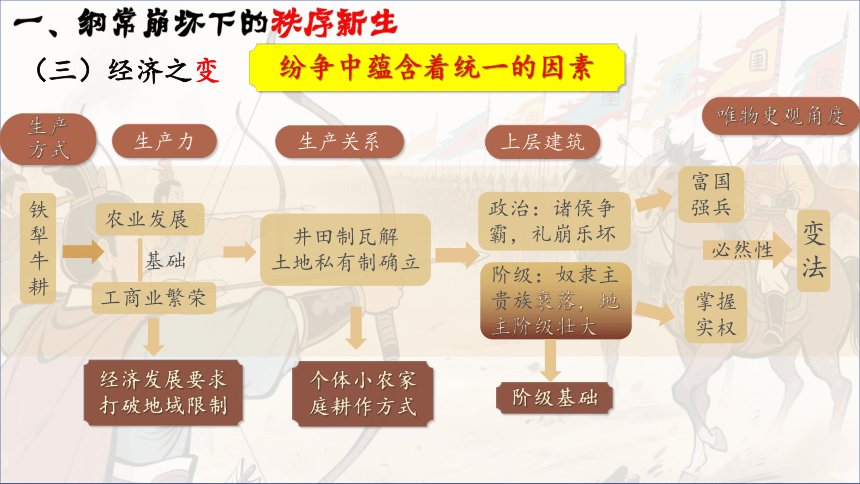 一、纲常崩坏下的秩序新生

（三）经济之变

纷争中蕴含着统一的因素

生产方式

生产力

生产关系

上层建筑

唯物史观角度

铁犁牛耕

农业发展

基础

工商业繁荣

经济发展要求打破地域限制

井田制瓦解
土地私有制确立

个体小农家庭耕作方式

政治：诸侯争霸，礼崩乐坏

阶级：奴隶主贵族衰落，地主阶级壮大

阶级基础

富国强兵

必然性

掌握实权

变法